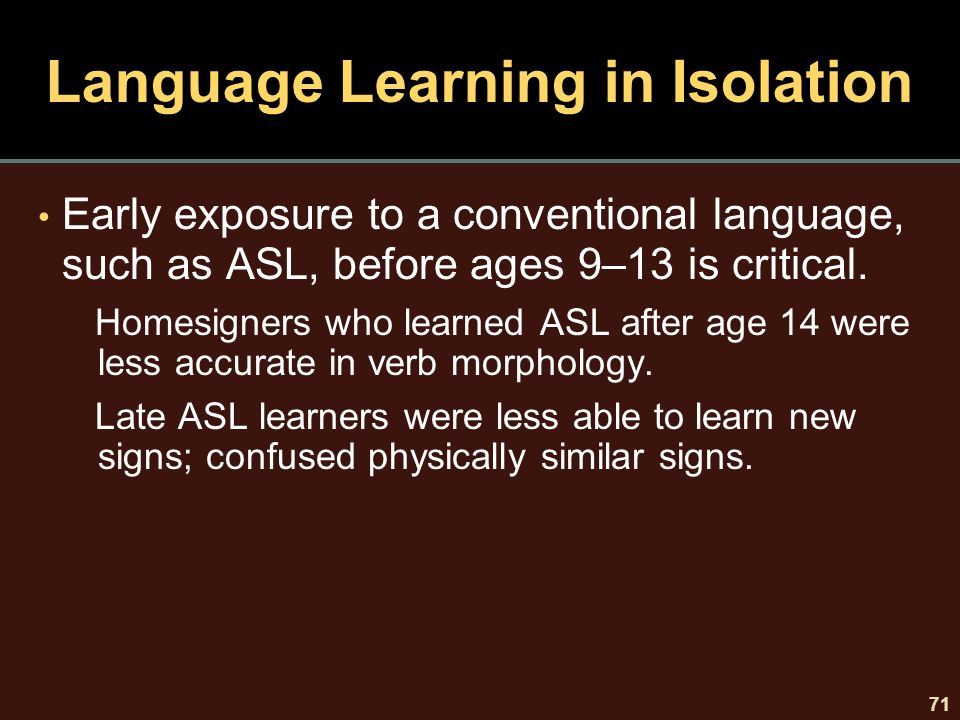 Language Learning in Isolation

• Early exposure to a conventional language, such as ASL, before ages 9–13 is critical.

Homesigners who learned ASL after age 14 were less accurate in verb morphology.

Late ASL learners were less able to learn new signs; confused physically similar signs.

71